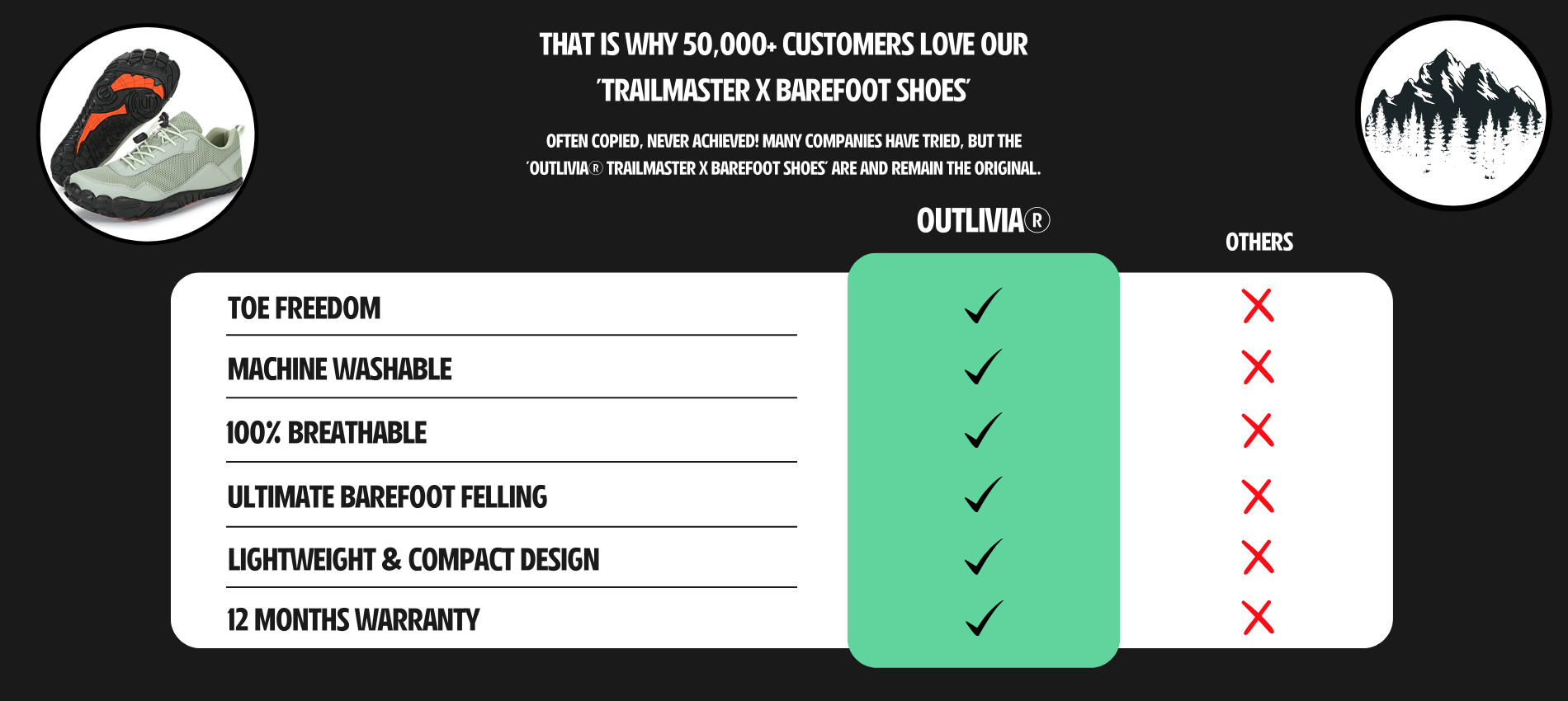 THAT IS WHY 50,000+ CUSTOMERS LOVE OUR 'TRAILMASTER X BAREFOOT SHOES'

OFTEN COPIED, NEVER ACHIEVED! MANY COMPANIES HAVE TRIED, BUT THE 'OUTLIVIA® TRAILMASTER X BAREFOOT SHOES' ARE AND REMAIN THE ORIGINAL.

| | OUTLIVIA® | OTHERS |
|---|---|---|
| TOE FREEDOM | ✓ | ✗ |
| MACHINE WASHABLE | ✓ | ✗ |
| 100% BREATHABLE | ✓ | ✗ |
| ULTIMATE BAREFOOT FELLING | ✓ | ✗ |
| LIGHTWEIGHT & COMPACT DESIGN | ✓ | ✗ |
| 12 MONTHS WARRANTY | ✓ | ✗ |